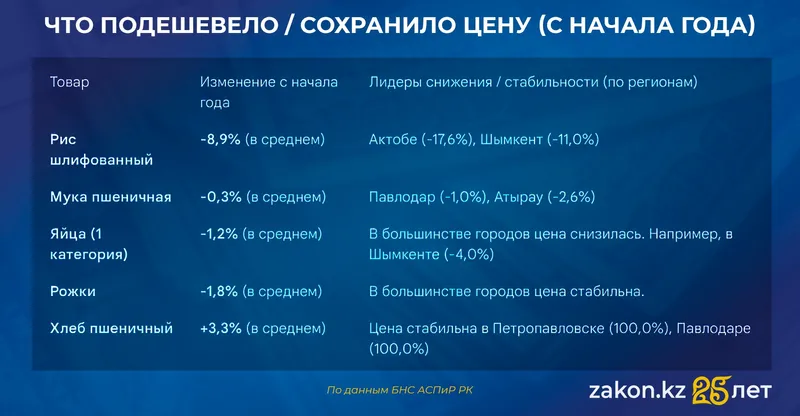 ЧТО ПОДЕШЕВЕЛО / СОХРАНИЛО ЦЕНУ (С НАЧАЛА ГОДА)

| Товар | Изменение с начала года | Лидеры снижения / стабильности (по регионам) |
|---|---|---|
| Рис шлифованный | -8,9% (в среднем) | Актобе (-17,6%), Шымкент (-11,0%) |
| Мука пшеничная | -0,3% (в среднем) | Павлодар (-1,0%), Атырау (-2,6%) |
| Яйца (1 категория) | -1,2% (в среднем) | В большинстве городов цена снизилась. Например, в Шымкенте (-4,0%) |
| Рожки | -1,8% (в среднем) | В большинстве городов цена стабильна. |
| Хлеб пшеничный | +3,3% (в среднем) | Цена стабильна в Петропавловске (100,0%), Павлодаре (100,0%) |

По данным БНС АСПиР РК

zakon.kz 25 лет